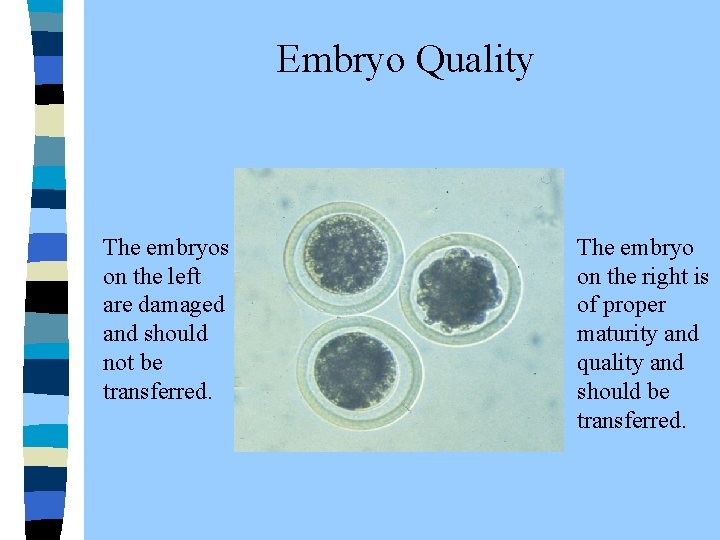 Embryo Quality

The embryos on the left are damaged and should not be transferred.

The embryo on the right is of proper maturity and quality and should be transferred.